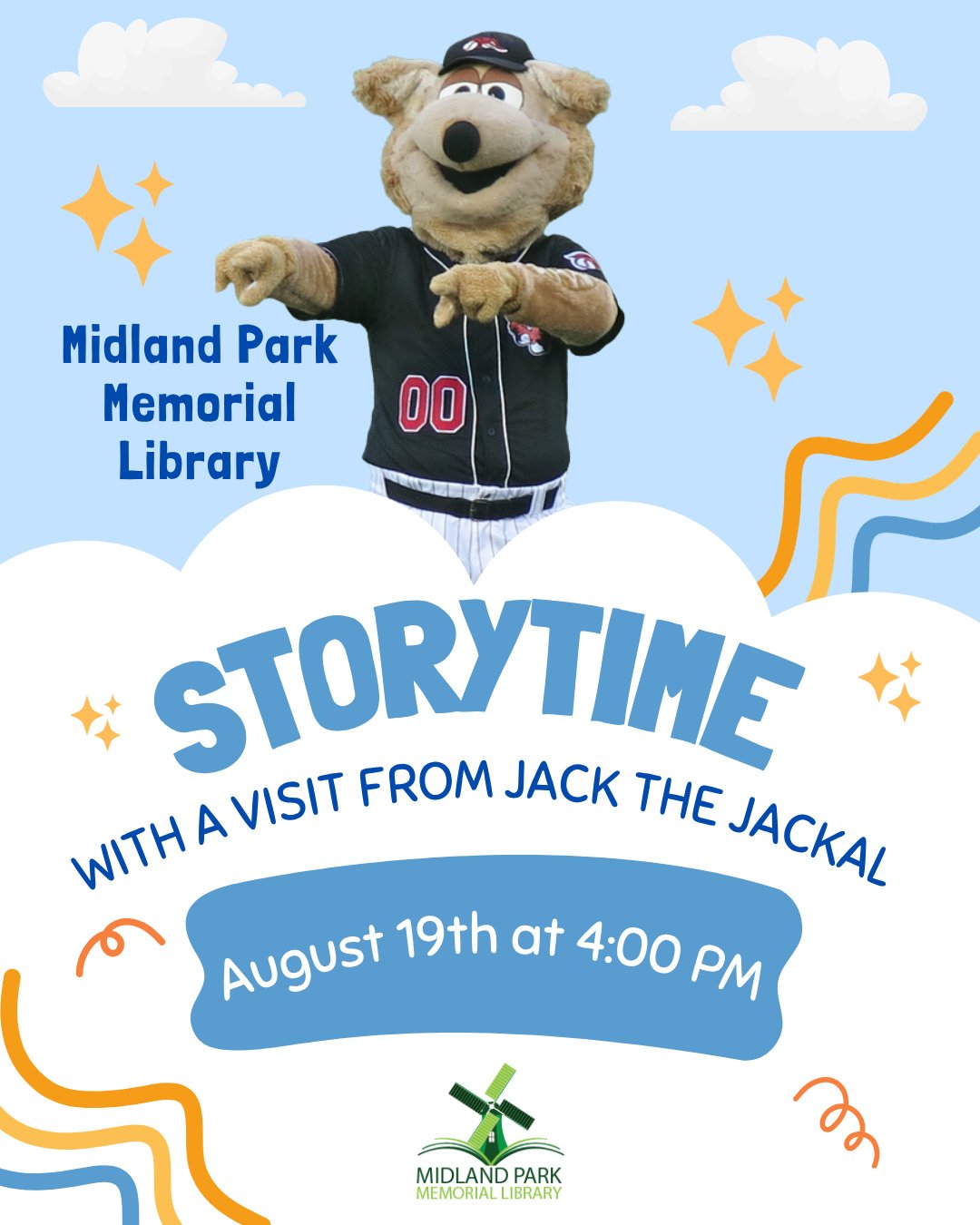 Midland Park Memorial Library

00

STORYTIME

WITH A VISIT FROM JACK THE JACKAL

August 19th at 4:00 PM

MIDLAND PARK
MEMORIAL LIBRARY